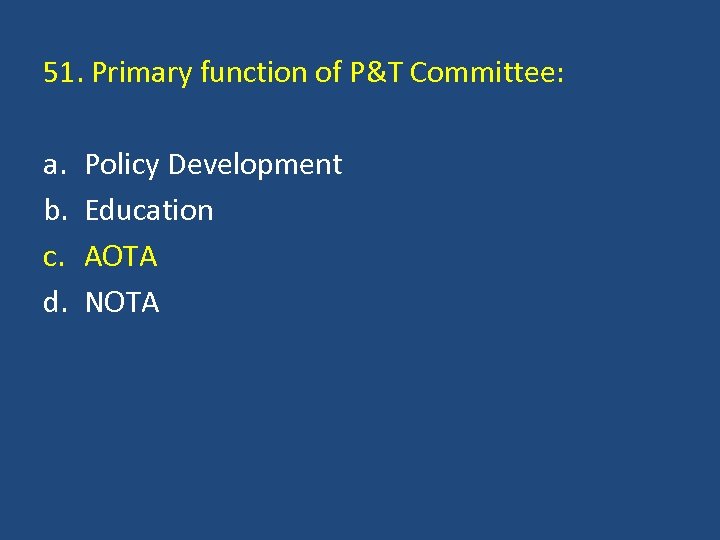 51. Primary function of P&T Committee:

a. Policy Development
b. Education
c. AOTA
d. NOTA